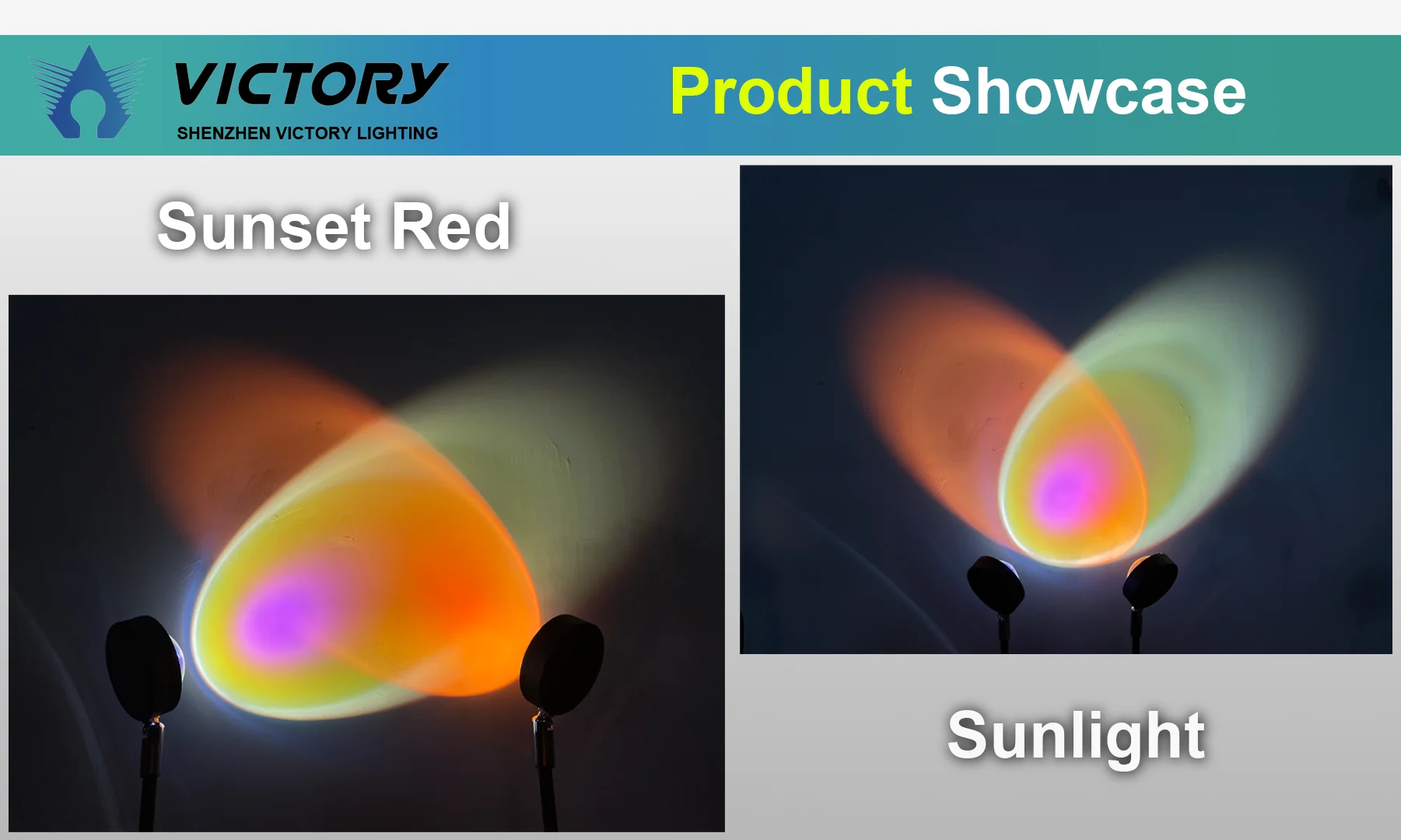 VICTORY
SHENZHEN VICTORY LIGHTING

Product Showcase

Sunset Red

Sunlight